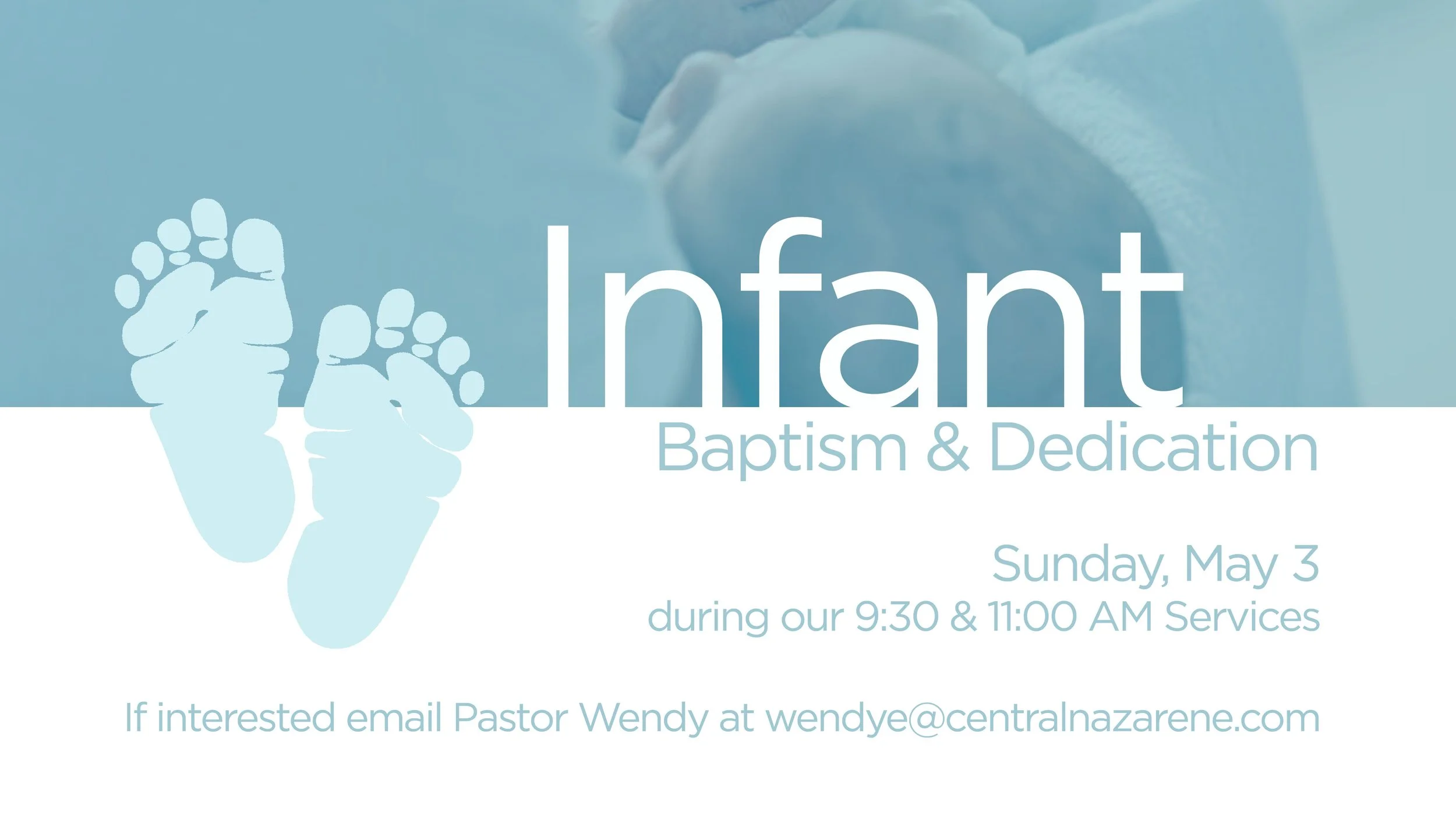 Infant
Baptism & Dedication

Sunday, May 3
during our 9:30 & 11:00 AM Services

If interested email Pastor Wendy at wendye@centralnazarene.com